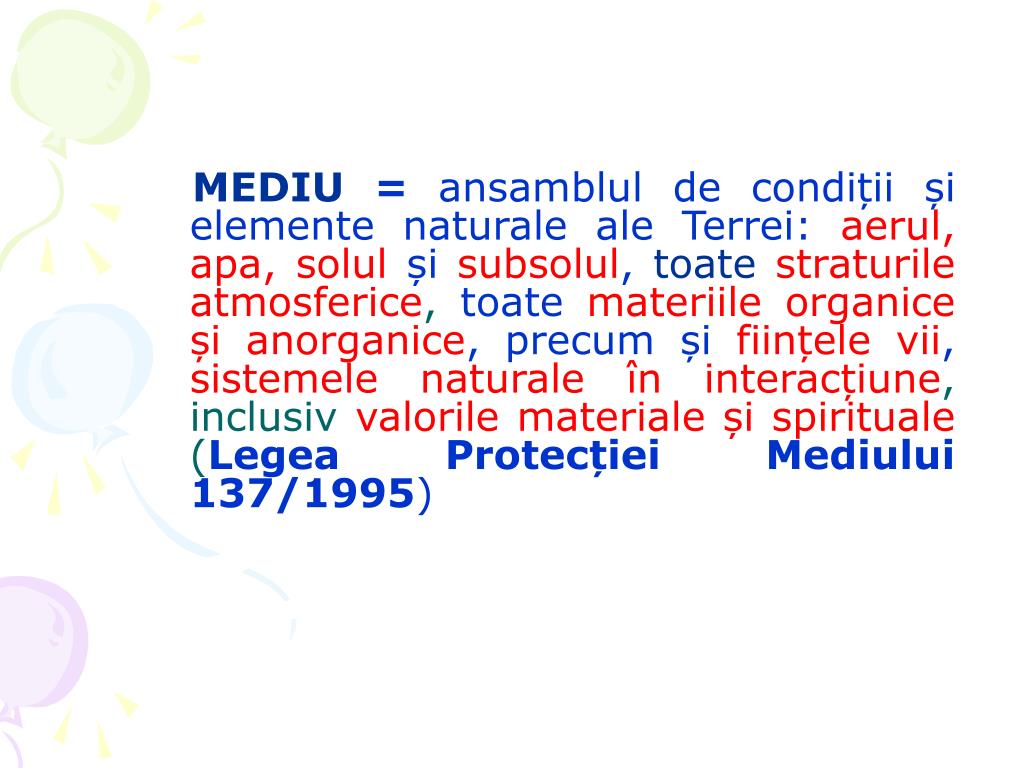 MEDIU = ansamblul de condiții și elemente naturale ale Terrei: aerul, apa, solul și subsolul, toate straturile atmosferice, toate materiile organice și anorganice, precum și ființele vii, sistemele naturale în interacțiune, inclusiv valorile materiale și spirituale (Legea Protecției Mediului 137/1995)